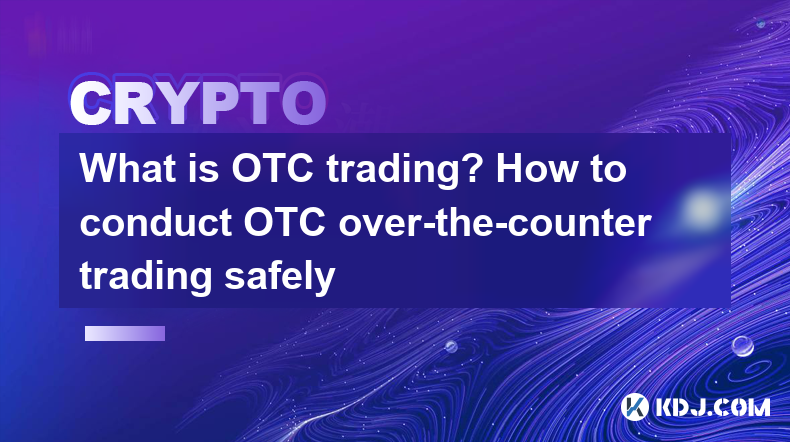 CRYPTO

What is OTC trading? How to conduct OTC over-the-counter trading safely

KDJ.COM